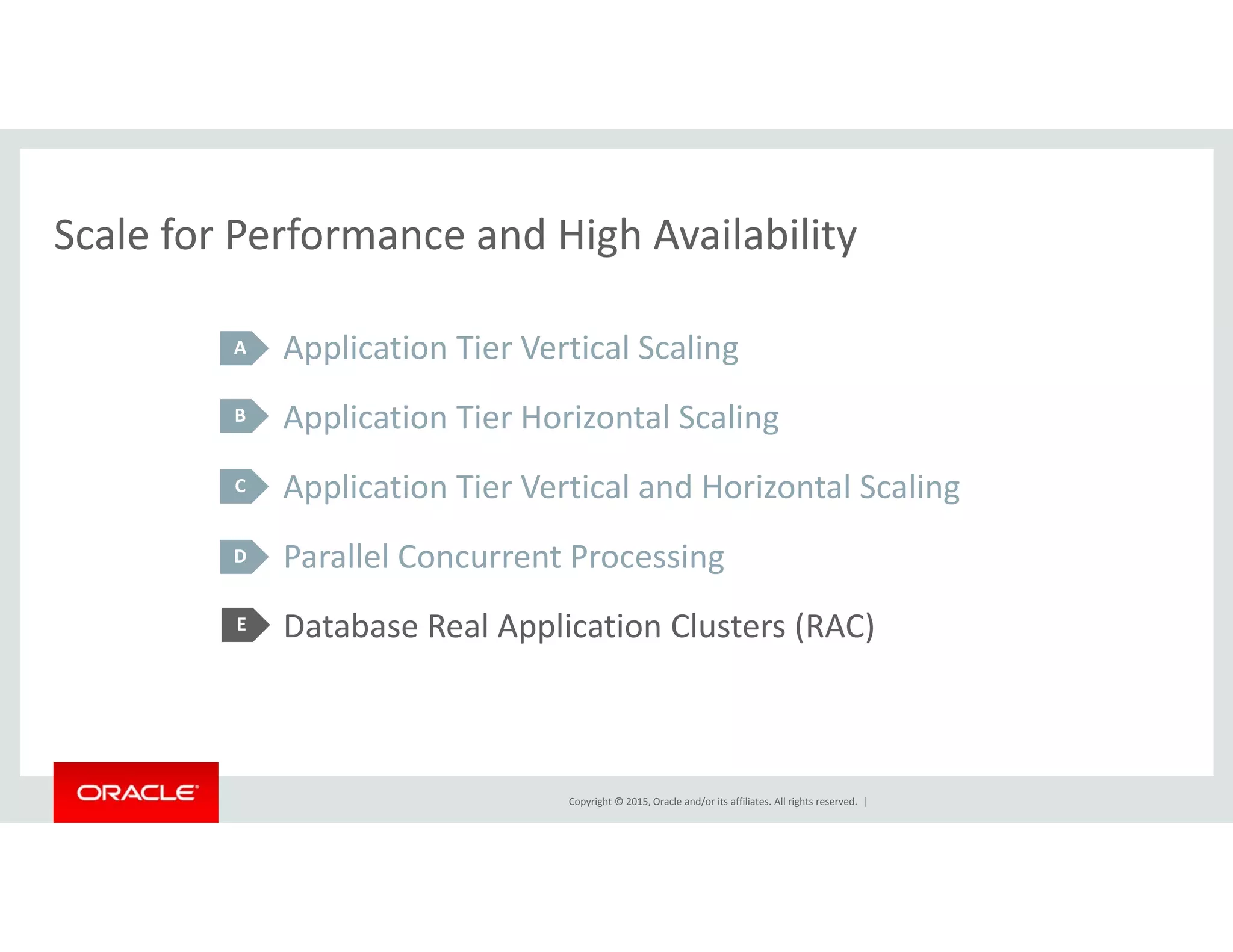 Scale for Performance and High Availability

A Application Tier Vertical Scaling

B Application Tier Horizontal Scaling

C Application Tier Vertical and Horizontal Scaling

D Parallel Concurrent Processing

E Database Real Application Clusters (RAC)

ORACLE

Copyright © 2015, Oracle and/or its affiliates. All rights reserved. |